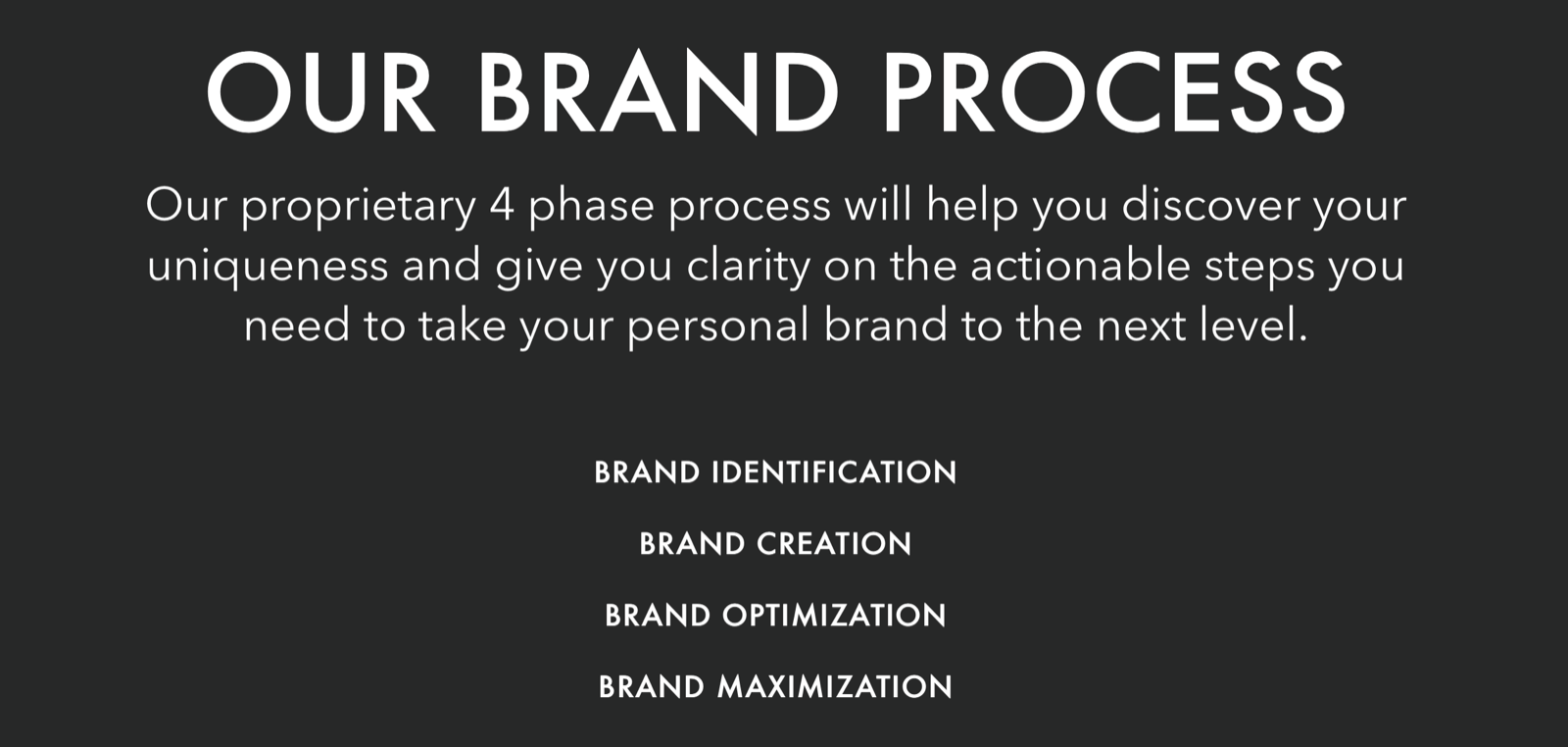 OUR BRAND PROCESS

Our proprietary 4 phase process will help you discover your uniqueness and give you clarity on the actionable steps you need to take your personal brand to the next level.

BRAND IDENTIFICATION

BRAND CREATION

BRAND OPTIMIZATION

BRAND MAXIMIZATION